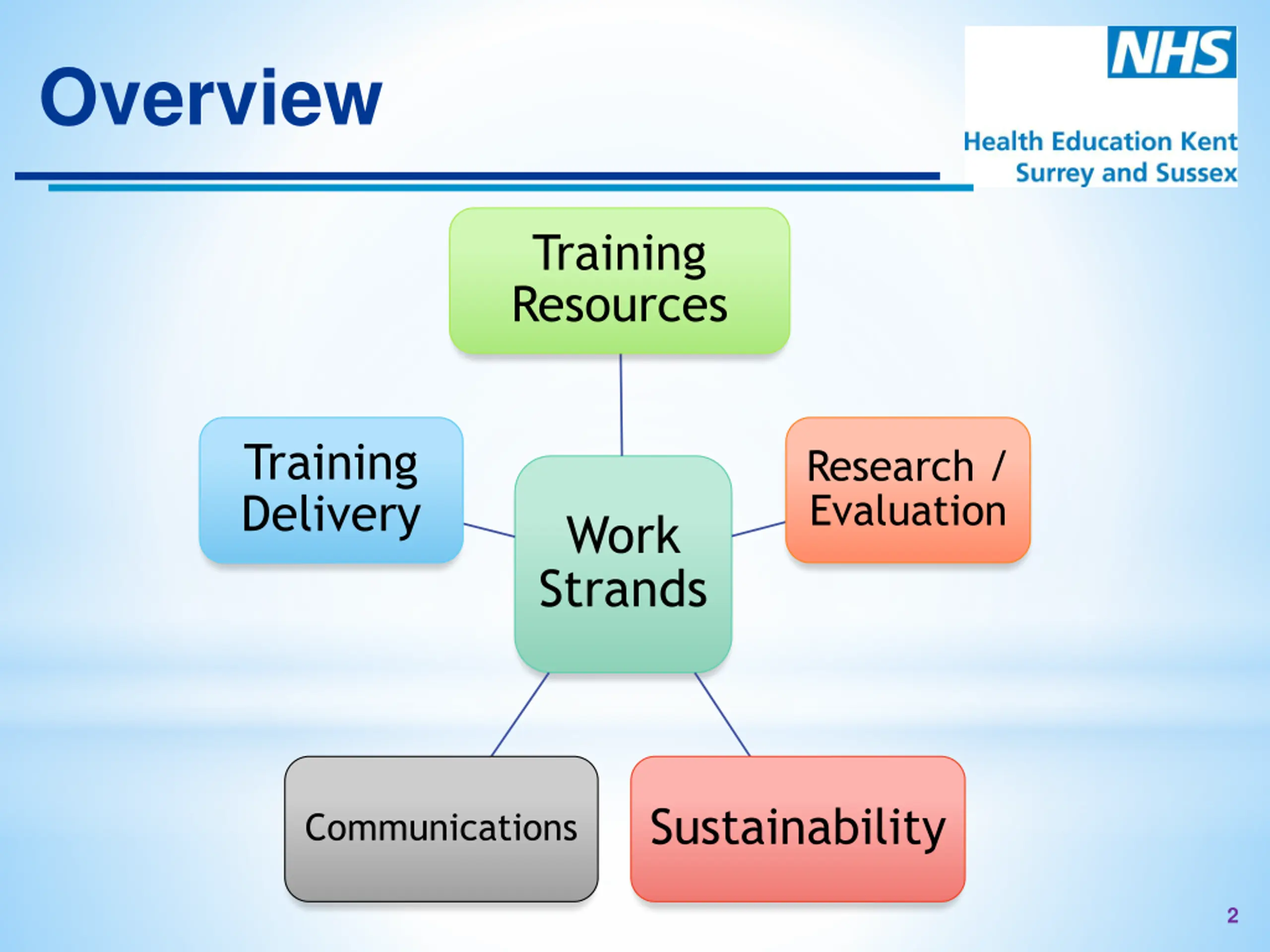 Overview

NHS
Health Education Kent
Surrey and Sussex

Training Resources

Training Delivery

Work Strands

Research / Evaluation

Communications

Sustainability

2